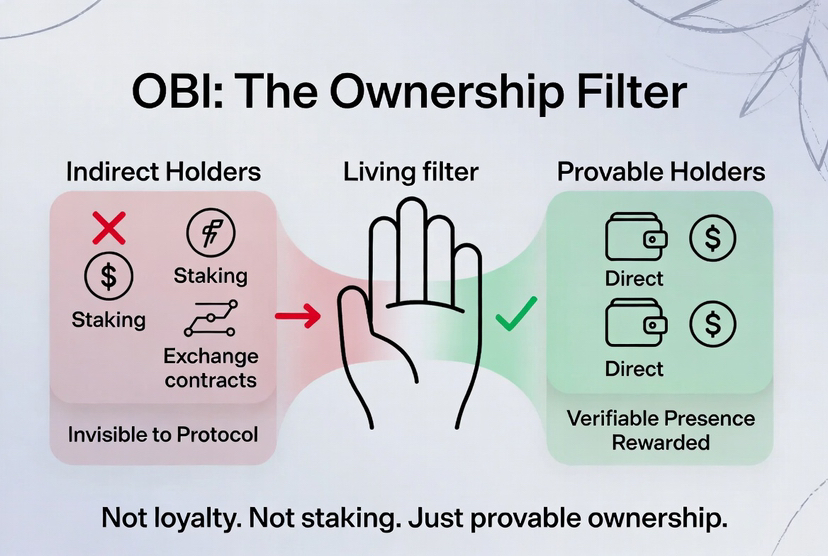 OBI: The Ownership Filter

Indirect Holders

$

Staking

Staking

Exchange contracts

Invisible to Protocol

Living filter

Provable Holders

$

Direct

$

Direct

Verifiable Presence Rewarded

Not loyalty. Not staking. Just provable ownership.